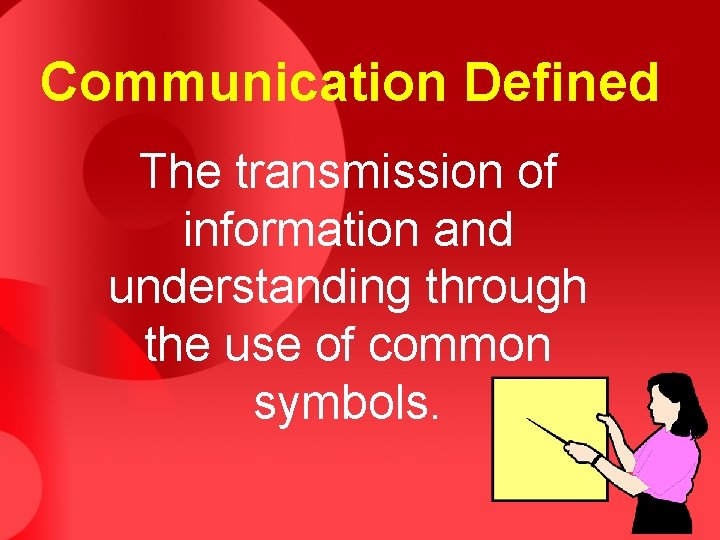 Communication Defined

The transmission of information and understanding through the use of common symbols.